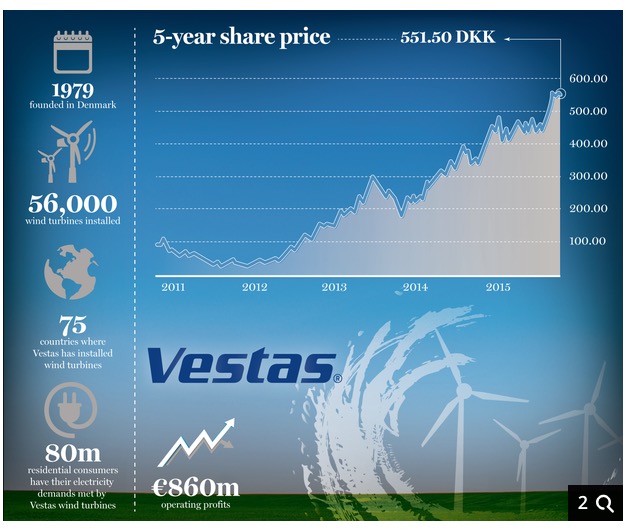 1979
founded in Denmark

56,000
wind turbines installed

75
countries where Vestas has installed wind turbines

80m
residential consumers have their electricity demands met by Vestas wind turbines

5-year share price

551.50 DKK

600.00
500.00
400.00
300.00
200.00
100.00

2011
2012
2013
2014
2015

Vestas®

€860m
operating profits

2